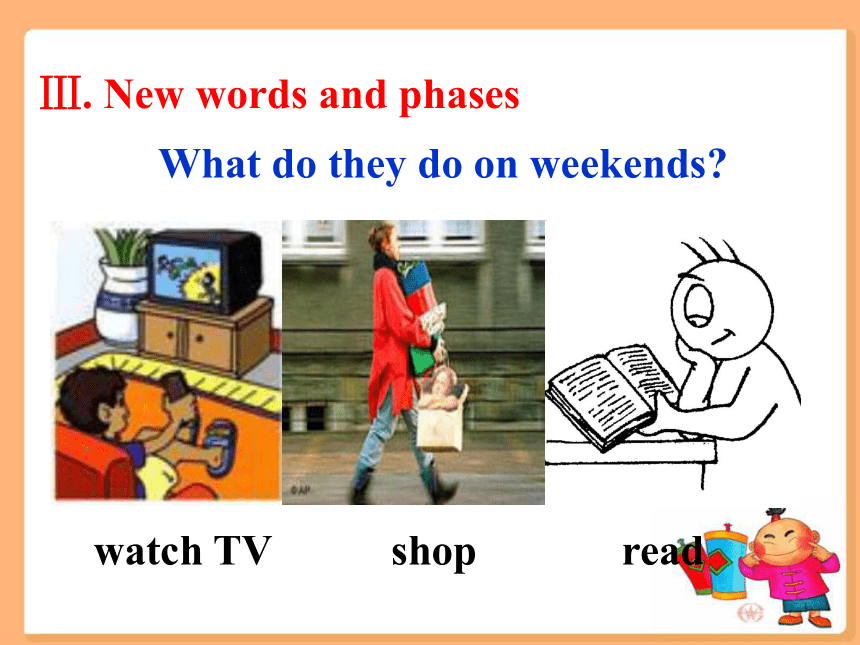 Ⅲ. New words and phases

What do they do on weekends?

©AP

watch TV shop read